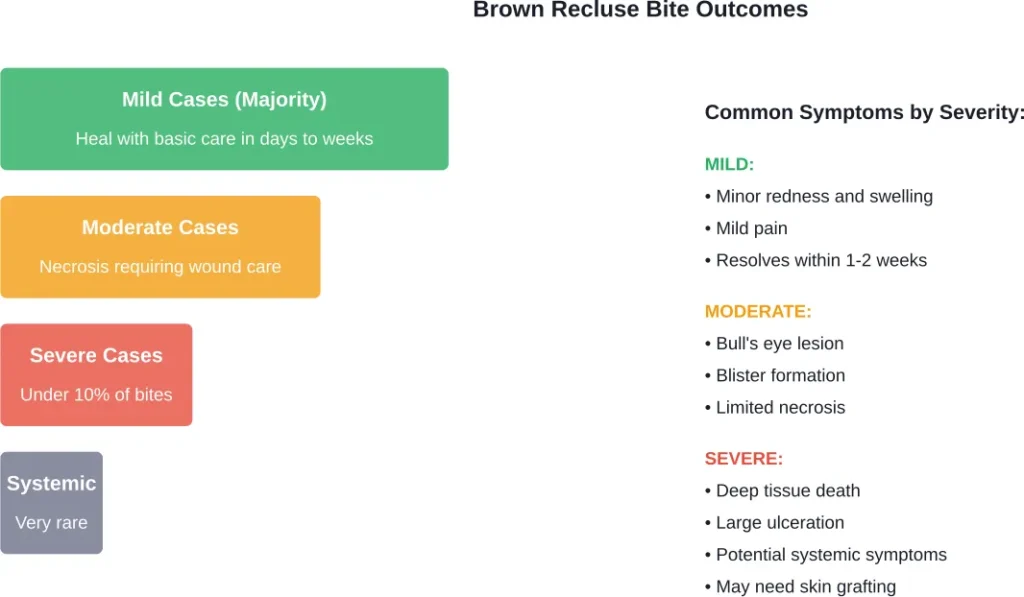 Brown Recluse Bite Outcomes

Mild Cases (Majority)
Heal with basic care in days to weeks

Moderate Cases
Necrosis requiring wound care

Severe Cases
Under 10% of bites

Systemic
Very rare

Common Symptoms by Severity:

MILD:
• Minor redness and swelling
• Mild pain
• Resolves within 1-2 weeks

MODERATE:
• Bull's eye lesion
• Blister formation
• Limited necrosis

SEVERE:
• Deep tissue death
• Large ulceration
• Potential systemic symptoms
• May need skin grafting